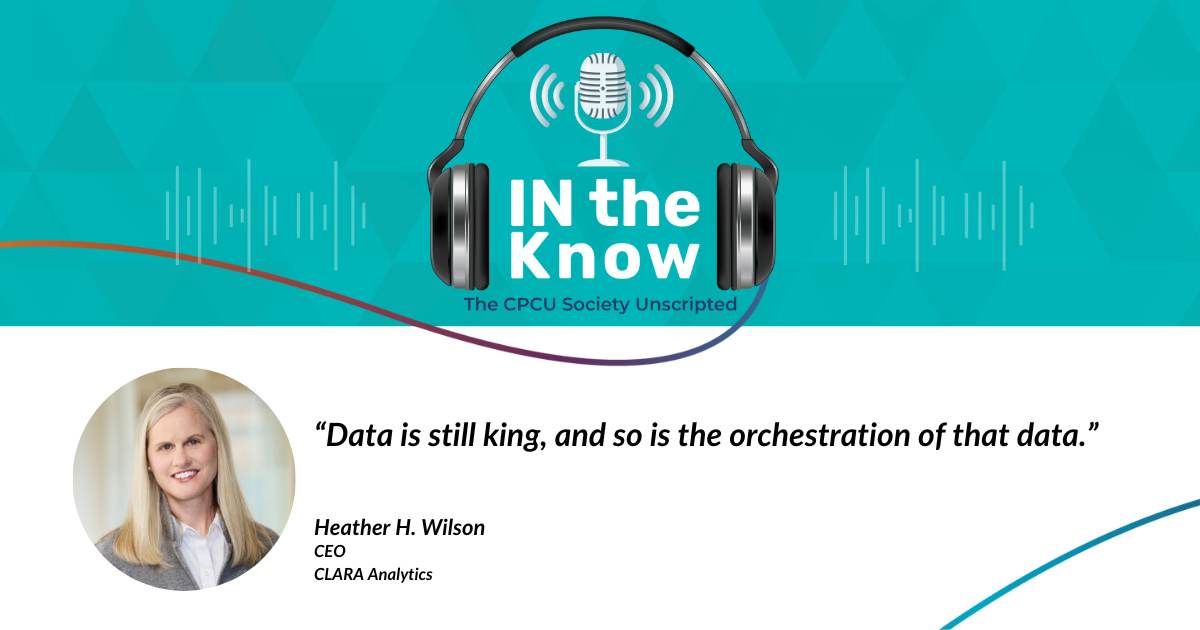 IN the Know

The CPCU Society Unscripted

“Data is still king, and so is the orchestration of that data.”

Heather H. Wilson
CEO
CLARA Analytics